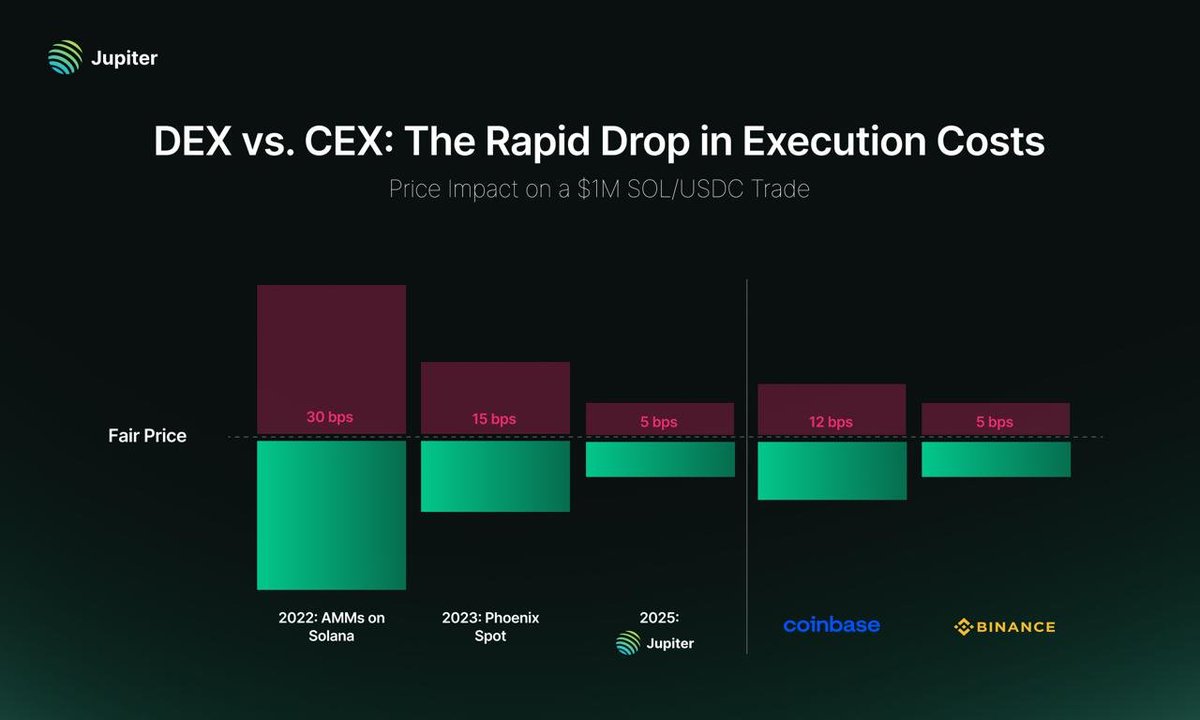 Jupiter

DEX vs. CEX: The Rapid Drop in Execution Costs

Price Impact on a $1M SOL/USDC Trade

Fair Price

30 bps

15 bps

5 bps

12 bps

5 bps

2022: AMMs on Solana

2023: Phoenix Spot

2025: Jupiter

coinbase

BINANCE